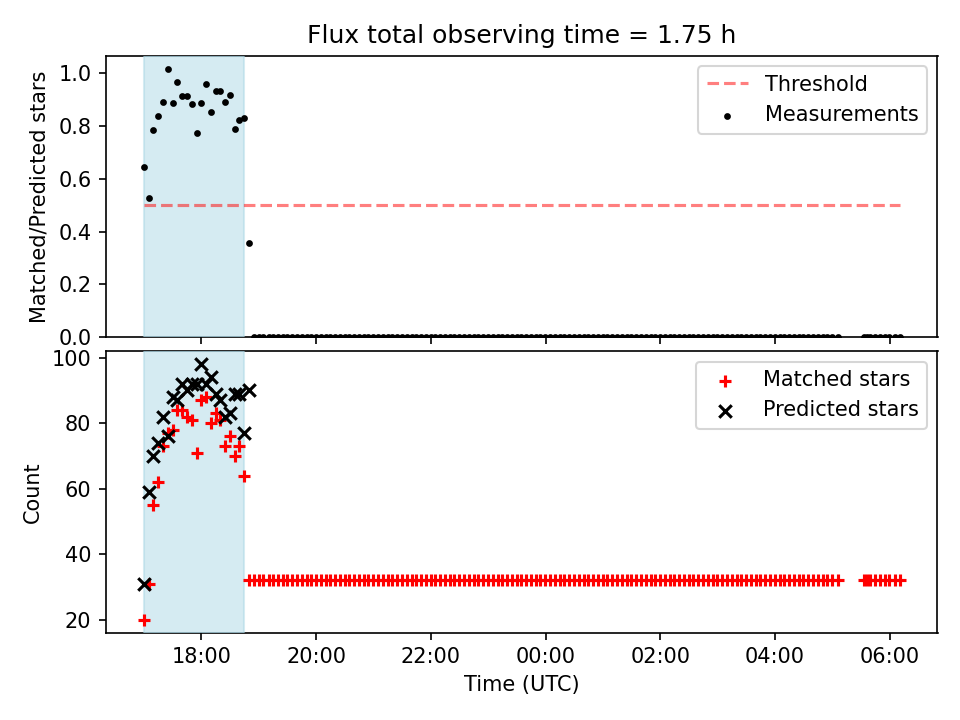 Flux total observing time = 1.75 h

Matched/Predicted stars
1.0
0.8
0.6
0.4
0.2
0.0

Threshold
Measurements

Count
100
80
60
40
20

Matched stars
Predicted stars

18:00
20:00
22:00
00:00
02:00
04:00
06:00
Time (UTC)